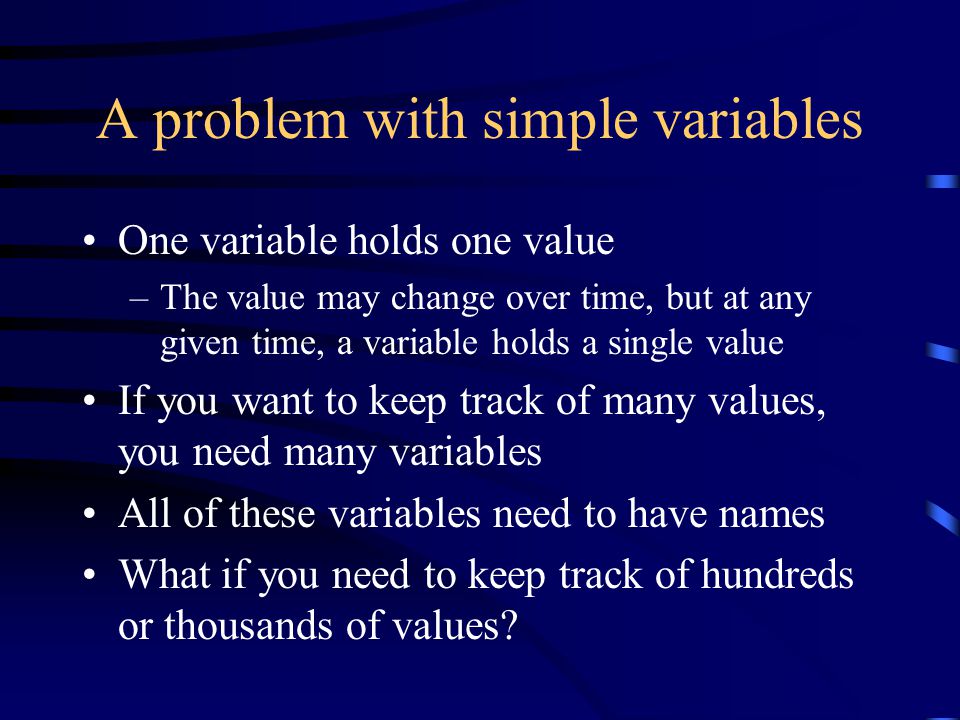 A problem with simple variables

• One variable holds one value
– The value may change over time, but at any given time, a variable holds a single value
• If you want to keep track of many values, you need many variables
• All of these variables need to have names
• What if you need to keep track of hundreds or thousands of values?